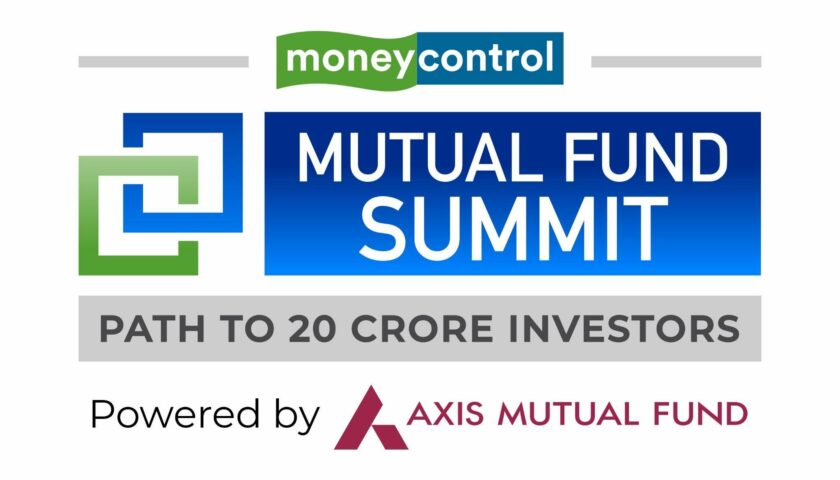 moneycontrol

MUTUAL FUND SUMMIT

PATH TO 20 CRORE INVESTORS

Powered by AXIS MUTUAL FUND